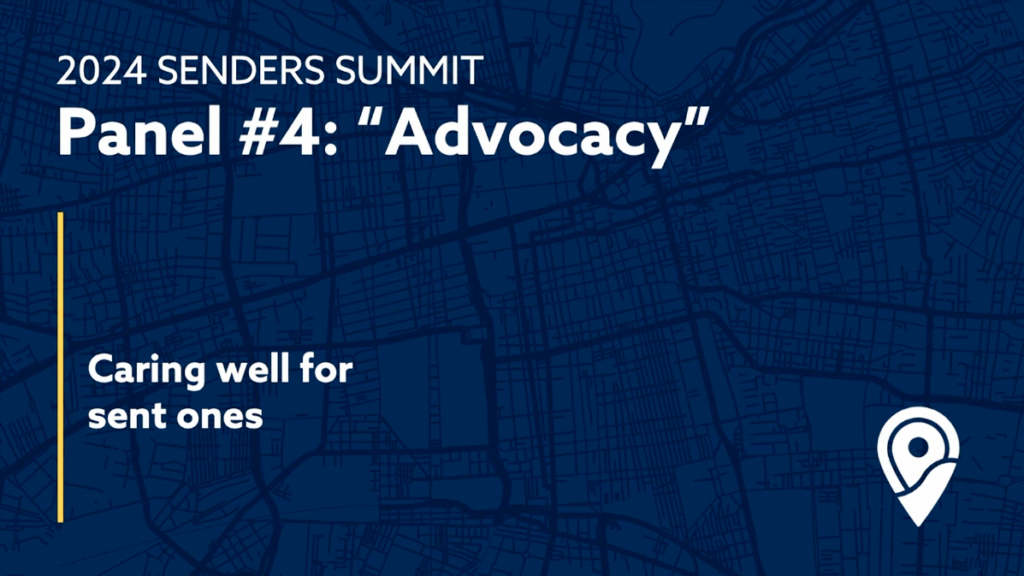 2024 SENDERS SUMMIT
Panel #4: “Advocacy”

Caring well for sent ones